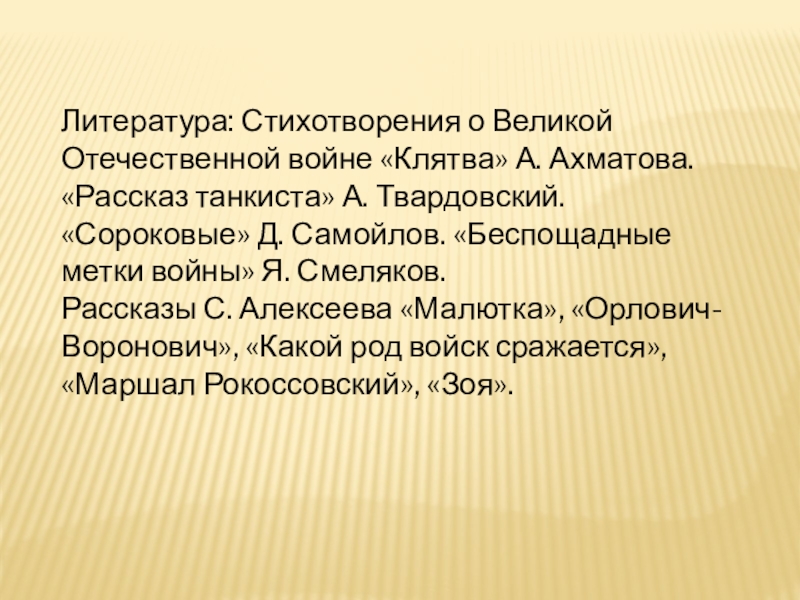 Литература: Стихотворения о Великой Отечественной войне «Клятва» А. Ахматова. «Рассказ танкиста» А. Твардовский. «Сороковые» Д. Самойлов. «Беспощадные метки войны» Я. Смеляков.
Рассказы С. Алексеева «Малютка», «Орлович-Воронович», «Какой род войск сражается», «Маршал Рокоссовский», «Зоя».